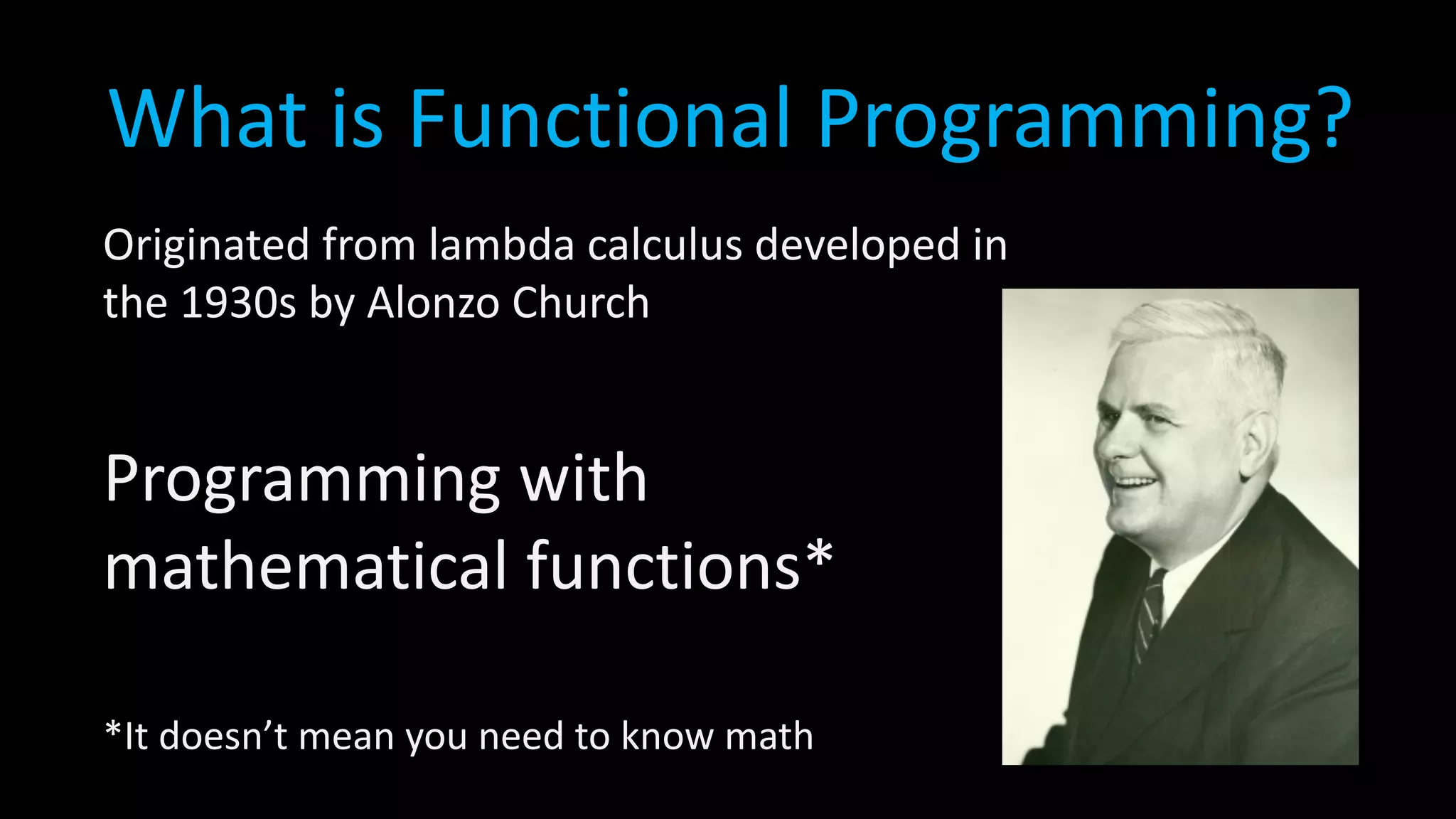 What is Functional Programming?

Originated from lambda calculus developed in the 1930s by Alonzo Church

Programming with mathematical functions*

*It doesn’t mean you need to know math